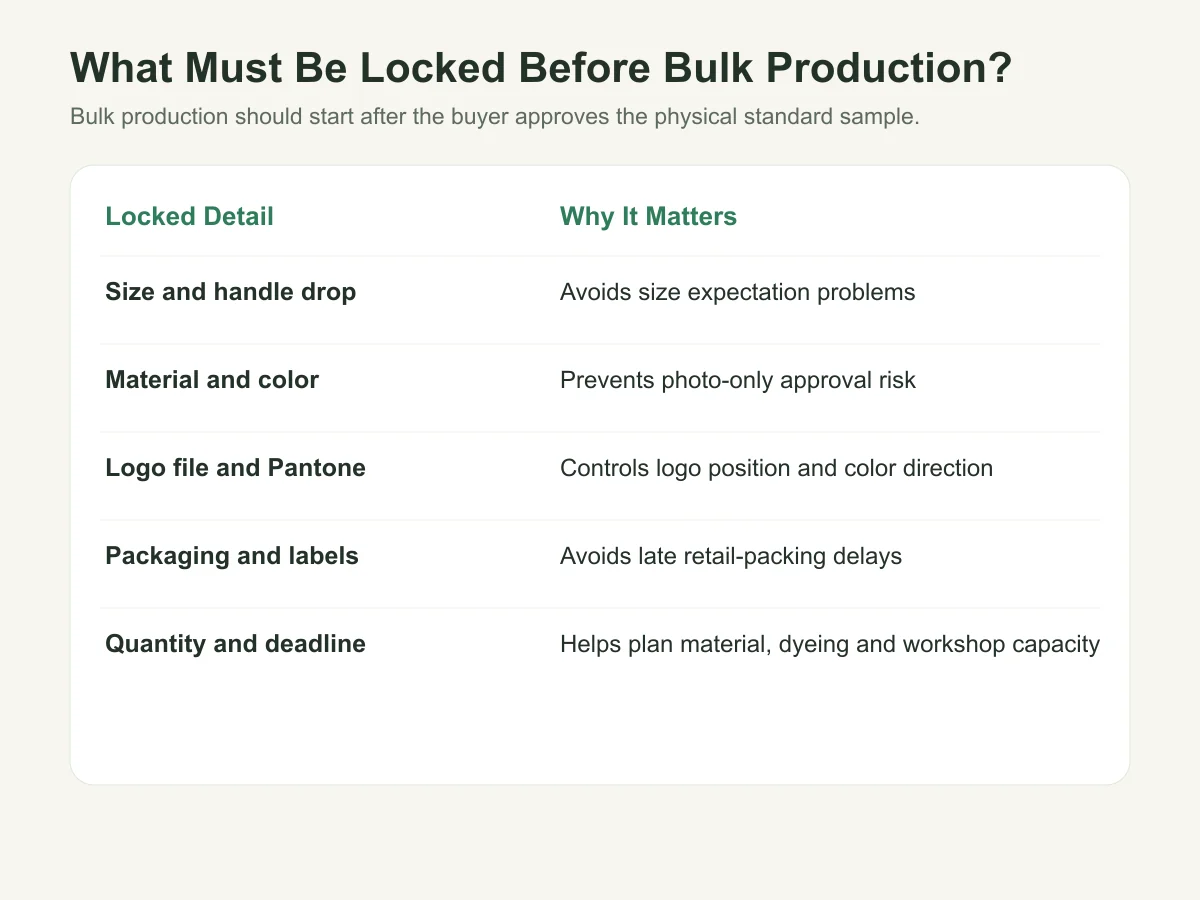 What Must Be Locked Before Bulk Production?

Bulk production should start after the buyer approves the physical standard sample.

| Locked Detail | Why It Matters |
|---|---|
| Size and handle drop | Avoids size expectation problems |
| Material and color | Prevents photo-only approval risk |
| Logo file and Pantone | Controls logo position and color direction |
| Packaging and labels | Avoids late retail-packing delays |
| Quantity and deadline | Helps plan material, dyeing and workshop capacity |